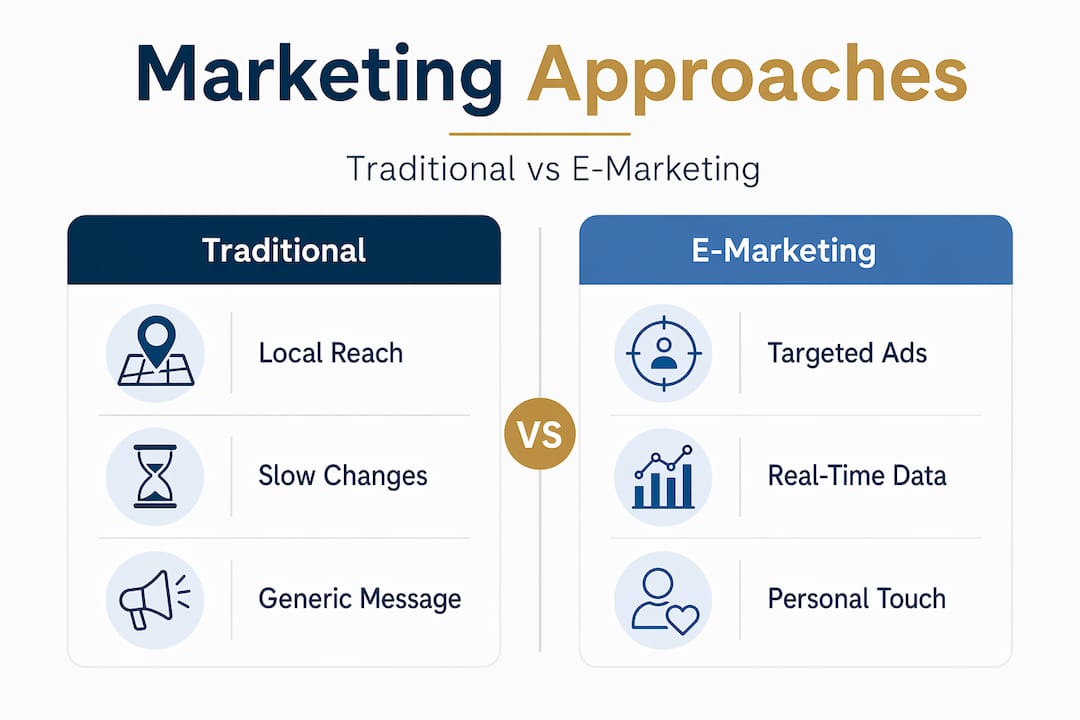 Marketing Approaches

Traditional vs E-Marketing

Traditional

Local Reach

Slow Changes

Generic Message

VS

E-Marketing

Targeted Ads

Real-Time Data

Personal Touch